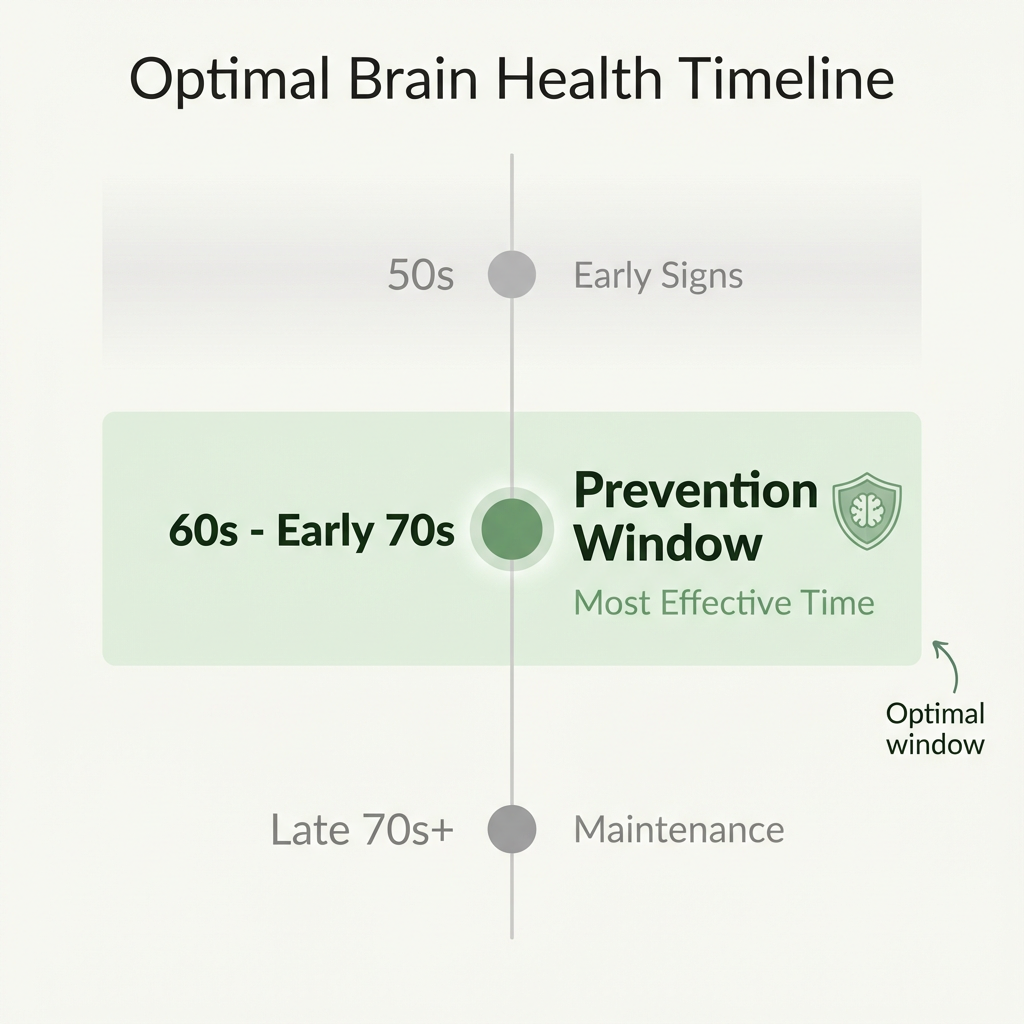 Optimal Brain Health Timeline

50s Early Signs

60s - Early 70s Prevention Window
Most Effective Time

Optimal window

Late 70s+ Maintenance